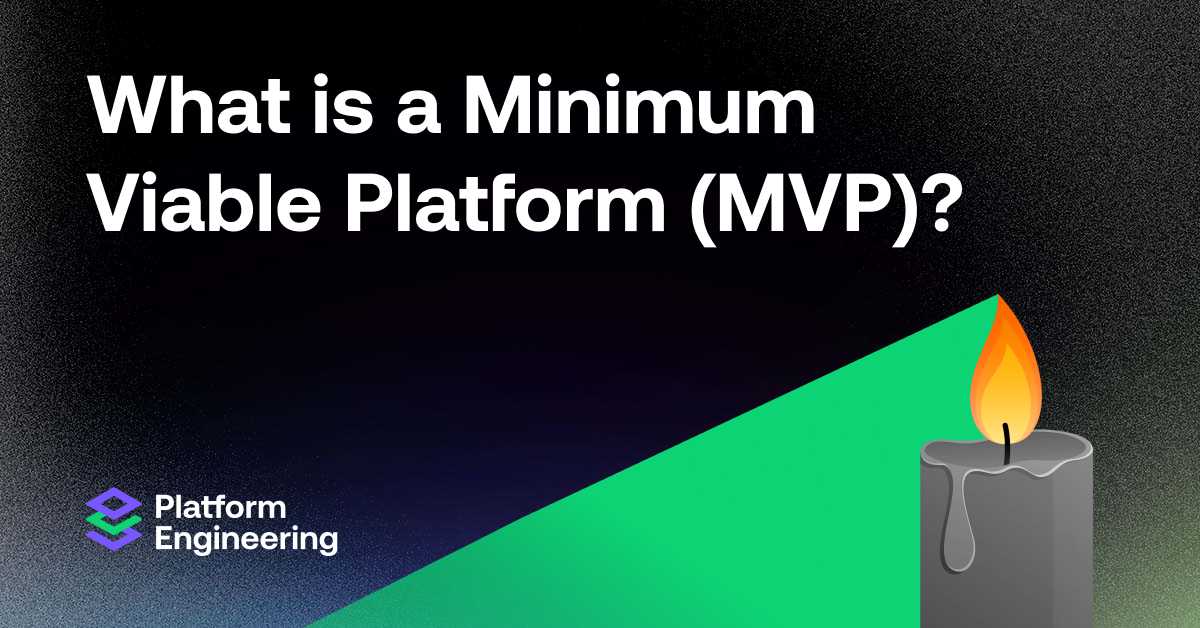 What is a Minimum Viable Platform (MVP)?

Platform Engineering